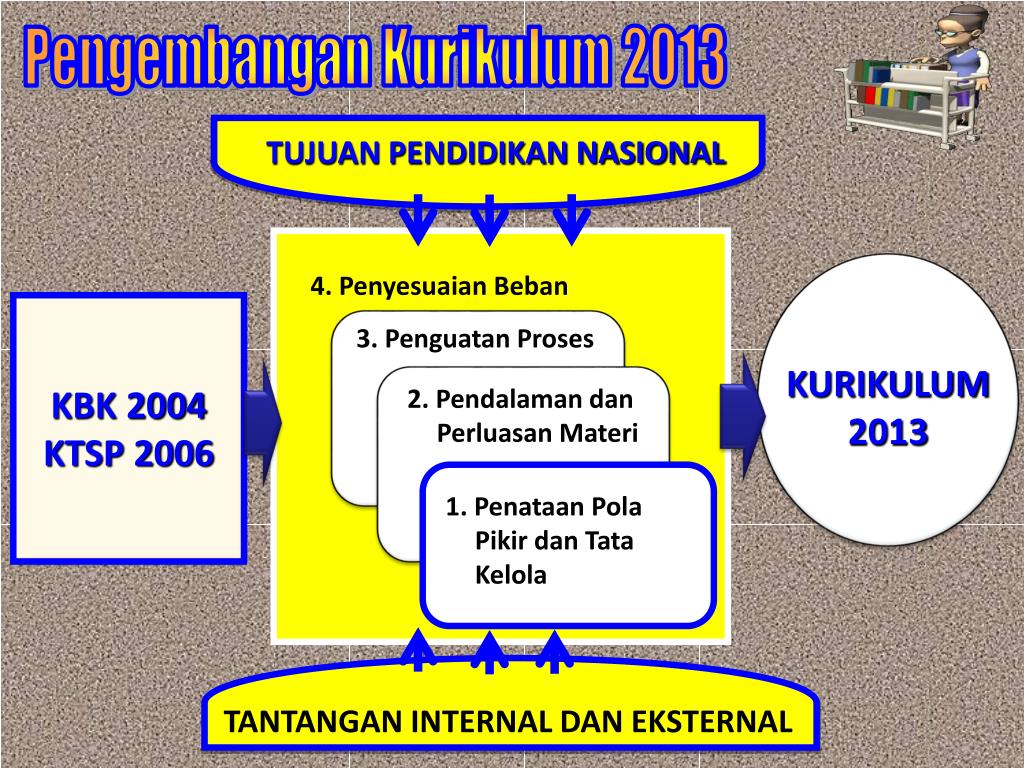 Pengembangan Kurikulum 2013

TUJUAN PENDIDIKAN NASIONAL

KBK 2004
KTSP 2006

4. Penyesuaian Beban

3. Penguatan Proses

2. Pendalaman dan Perluasan Materi

1. Penataan Pola Pikir dan Tata Kelola

KURIKULUM 2013

TANTANGAN INTERNAL DAN EKSTERNAL